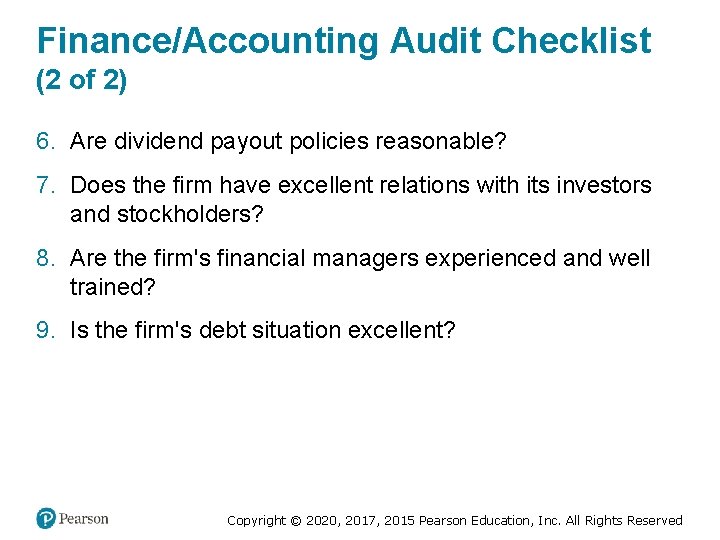 Finance/Accounting Audit Checklist (2 of 2)

6. Are dividend payout policies reasonable?

7. Does the firm have excellent relations with its investors and stockholders?

8. Are the firm's financial managers experienced and well trained?

9. Is the firm's debt situation excellent?

Pearson

Copyright © 2020, 2017, 2015 Pearson Education, Inc. All Rights Reserved